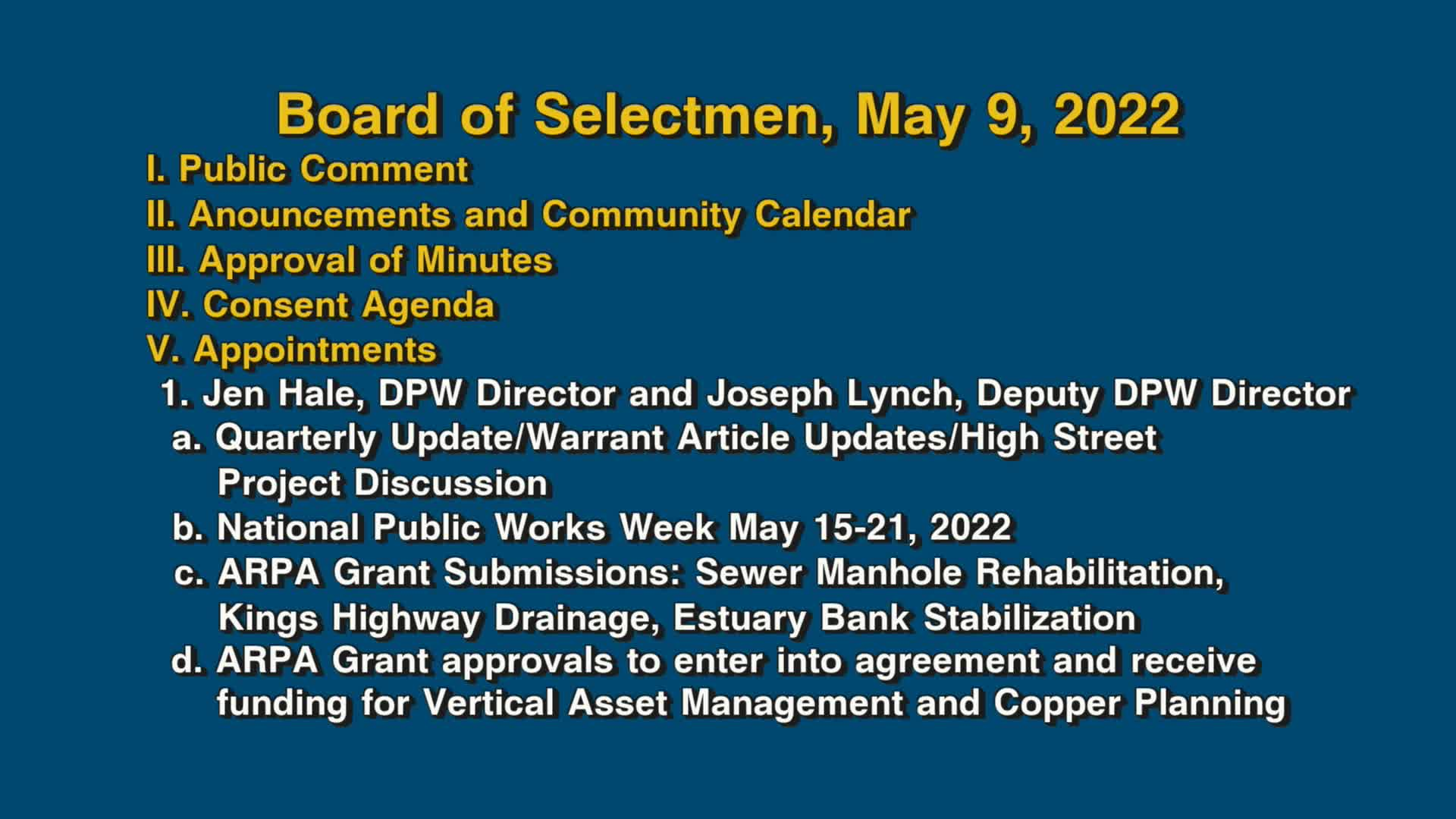 Board of Selectmen, May 9, 2022

I. Public Comment
II. Anouncements and Community Calendar
III. Approval of Minutes
IV. Consent Agenda
V. Appointments
1. Jen Hale, DPW Director and Joseph Lynch, Deputy DPW Director
a. Quarterly Update/Warrant Article Updates/High Street Project Discussion
b. National Public Works Week May 15-21, 2022
c. ARPA Grant Submissions: Sewer Manhole Rehabilitation, Kings Highway Drainage, Estuary Bank Stabilization
d. ARPA Grant approvals to enter into agreement and receive funding for Vertical Asset Management and Copper Planning